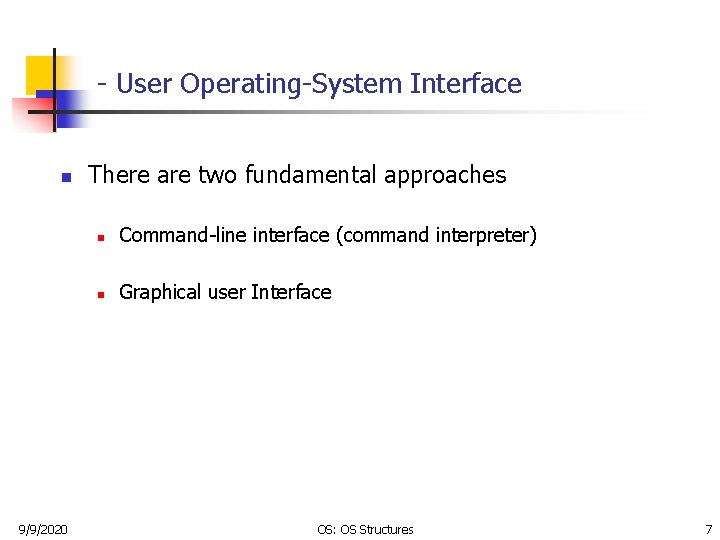 - User Operating-System Interface

There are two fundamental approaches

Command-line interface (command interpreter)

Graphical user Interface

9/9/2020

OS: OS Structures

7